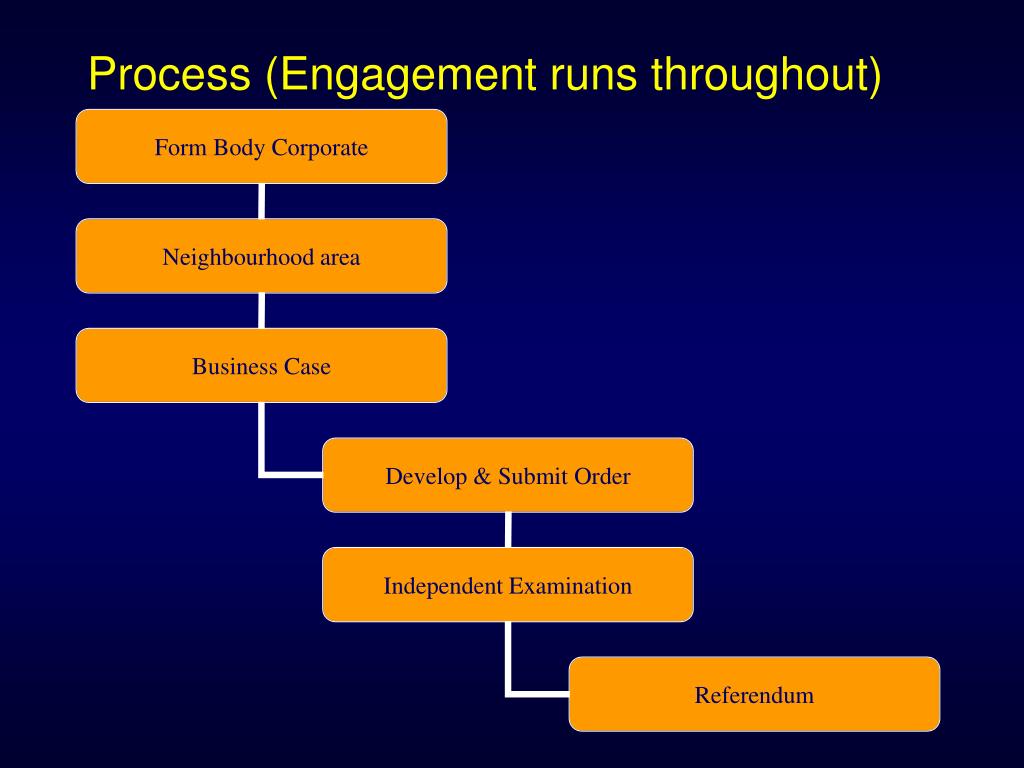 Process (Engagement runs throughout)

Form Body Corporate

Neighbourhood area

Business Case

Develop & Submit Order

Independent Examination

Referendum